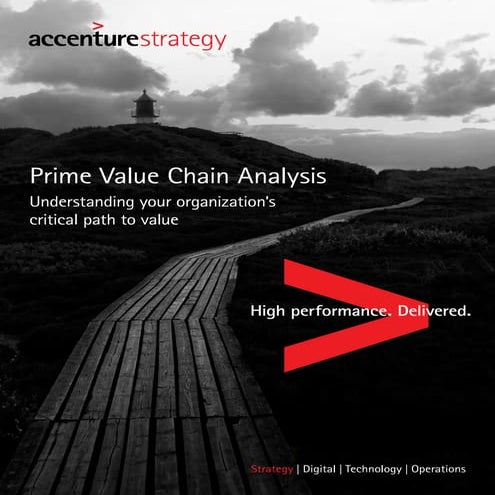 accenturestrategy

Prime Value Chain Analysis

Understanding your organization's critical path to value

High performance. Delivered.

Strategy | Digital | Technology | Operations